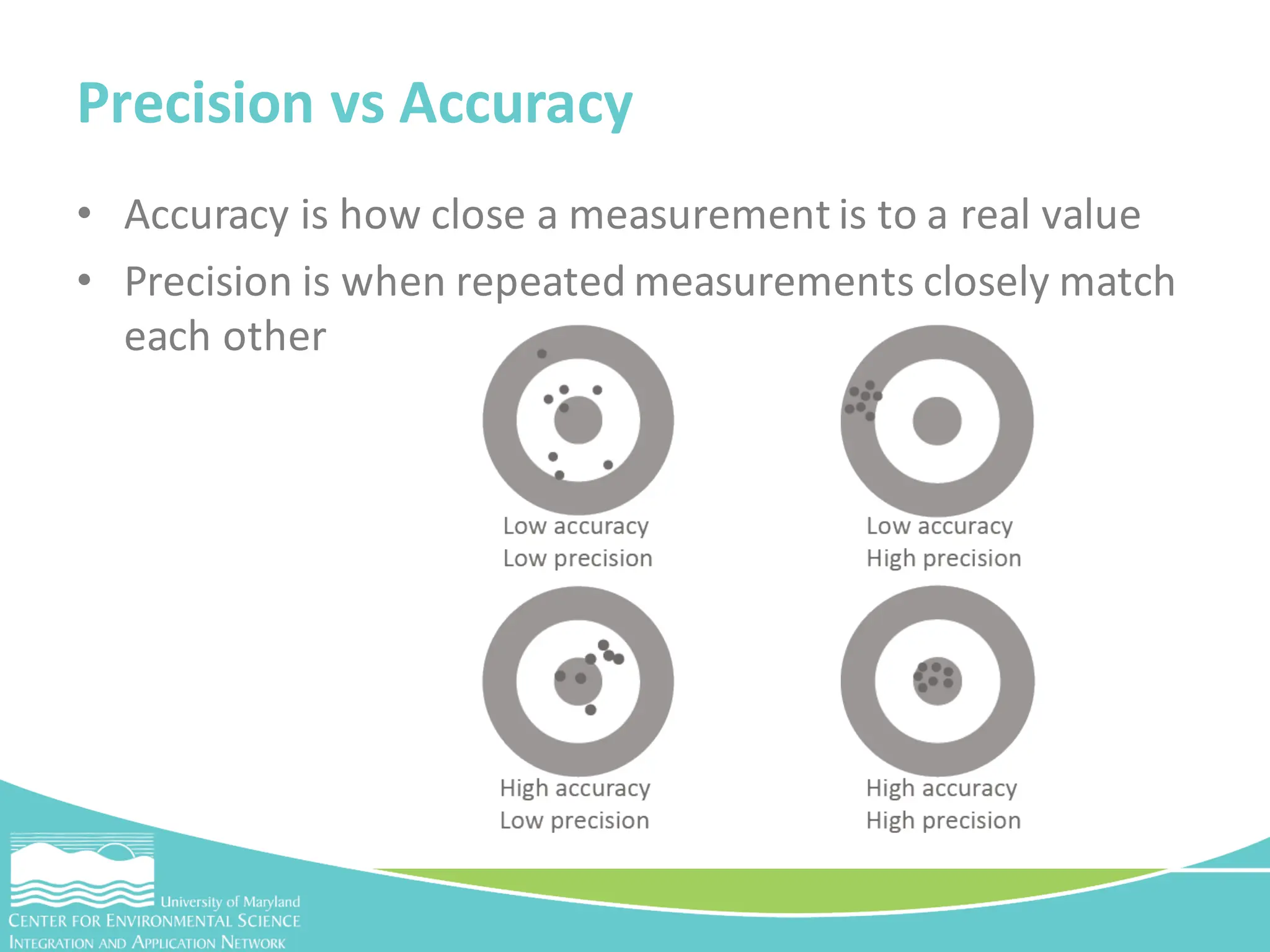 Precision vs Accuracy

• Accuracy is how close a measurement is to a real value

• Precision is when repeated measurements closely match each other

Low accuracy
Low precision

Low accuracy
High precision

High accuracy
Low precision

High accuracy
High precision

University of Maryland
CENTER FOR ENVIRONMENTAL SCIENCE
INTEGRATION AND APPLICATION NETWORK